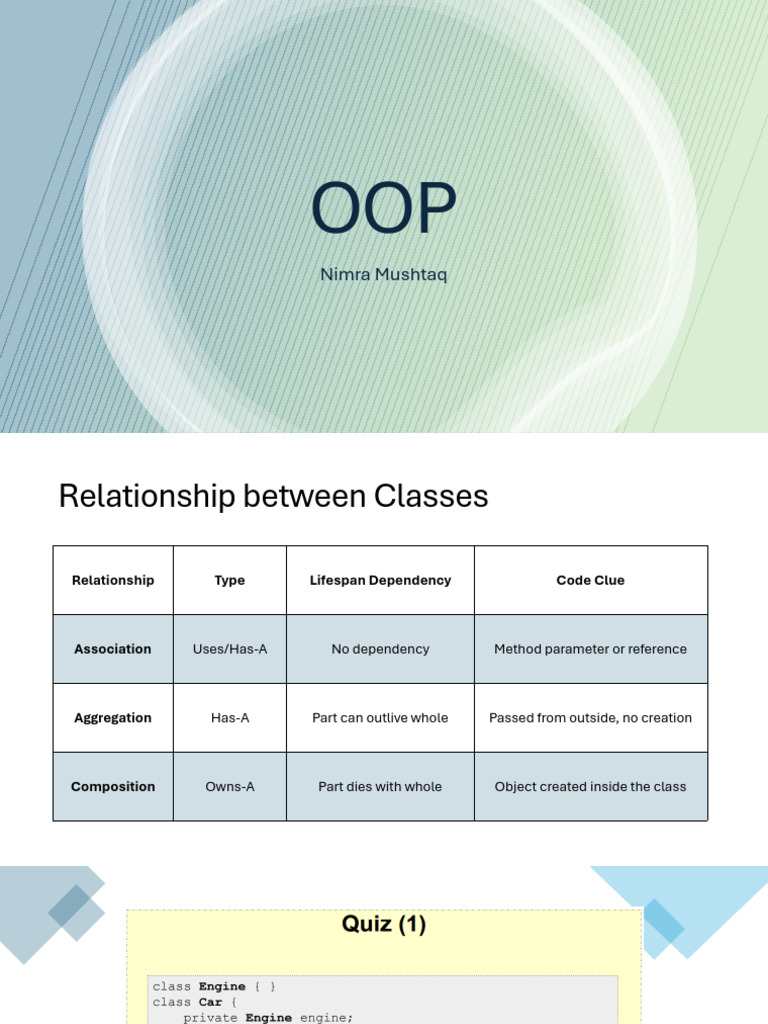 OOP

Nimra Mushtaq

Relationship between Classes

| Relationship | Type | Lifespan Dependency | Code Clue |
|---|---|---|---|
| Association | Uses/Has-A | No dependency | Method parameter or reference |
| Aggregation | Has-A | Part can outlive whole | Passed from outside, no creation |
| Composition | Owns-A | Part dies with whole | Object created inside the class |

Quiz (1)

class Engine { }
class Car {
    private Engine engine;